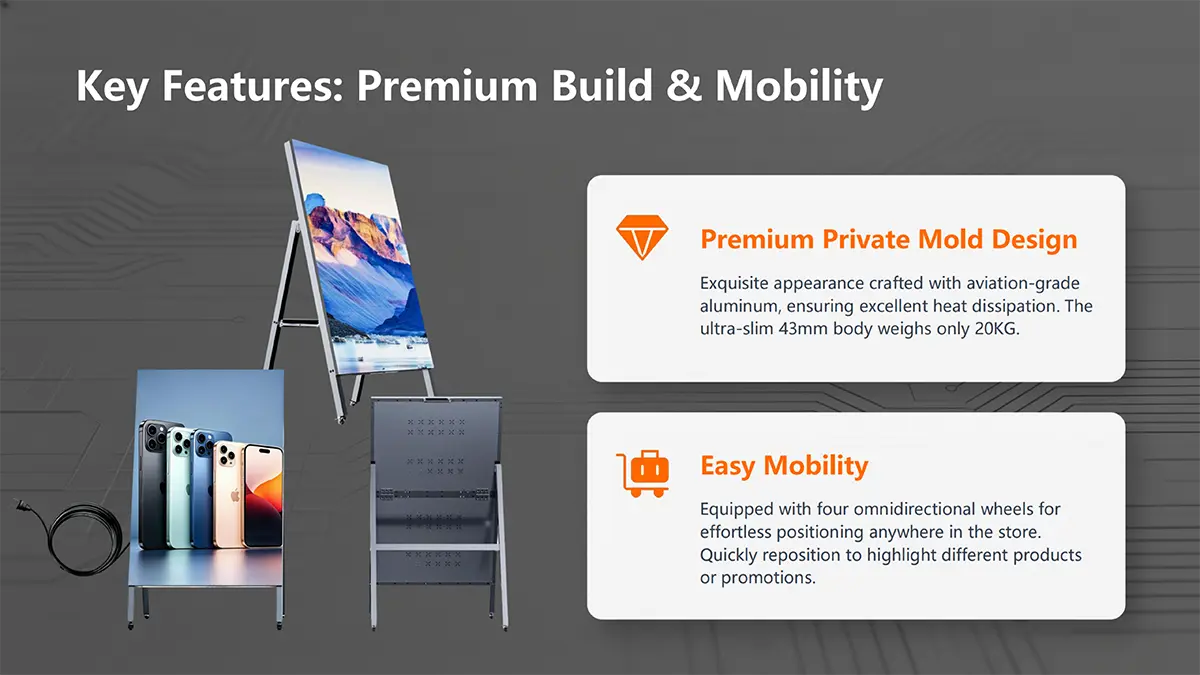 Key Features: Premium Build & Mobility

Premium Private Mold Design

Exquisite appearance crafted with aviation-grade aluminum, ensuring excellent heat dissipation. The ultra-slim 43mm body weighs only 20KG.

Easy Mobility

Equipped with four omnidirectional wheels for effortless positioning anywhere in the store. Quickly reposition to highlight different products or promotions.